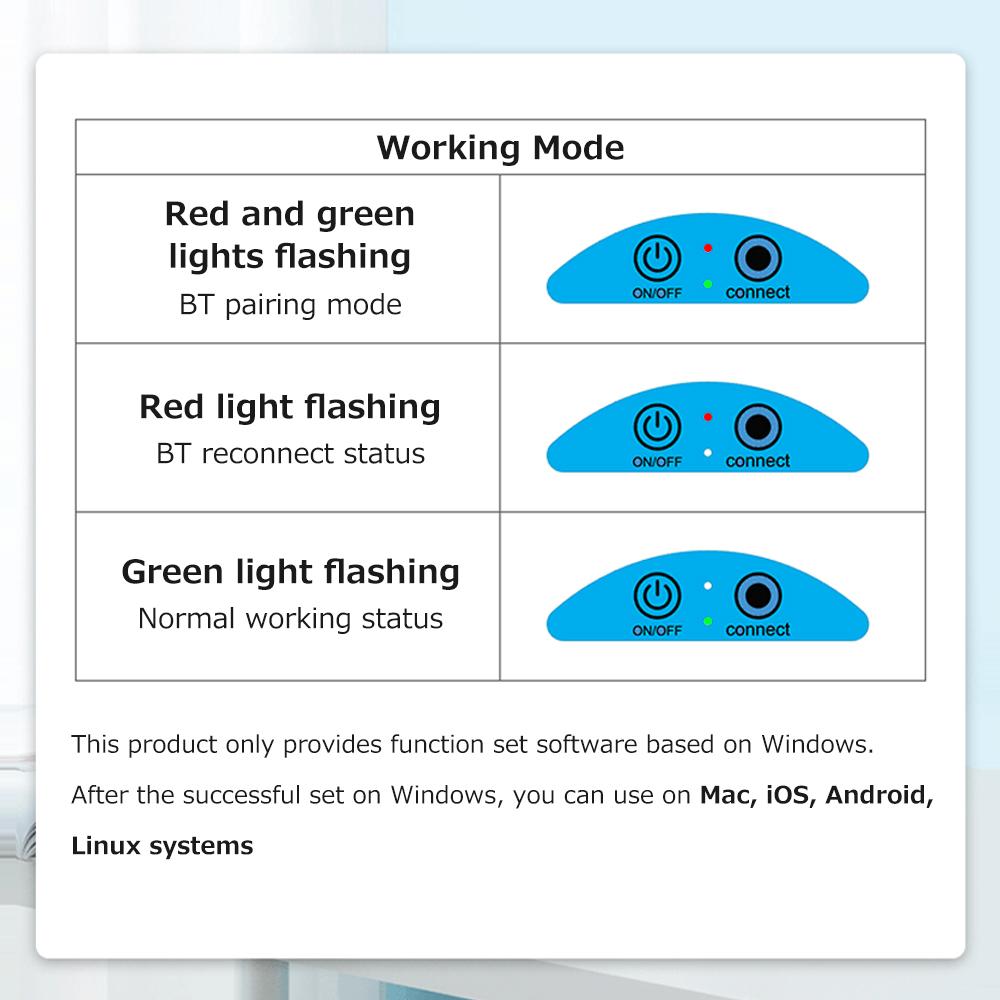 | Working Mode | |
|---|---|
| Red and green lights flashing BT pairing mode | ON/OFF connect |
| Red light flashing BT reconnect status | ON/OFF connect |
| Green light flashing Normal working status | ON/OFF connect |

This product only provides function set software based on Windows.

After the successful set on Windows, you can use on Mac, iOS, Android, Linux systems